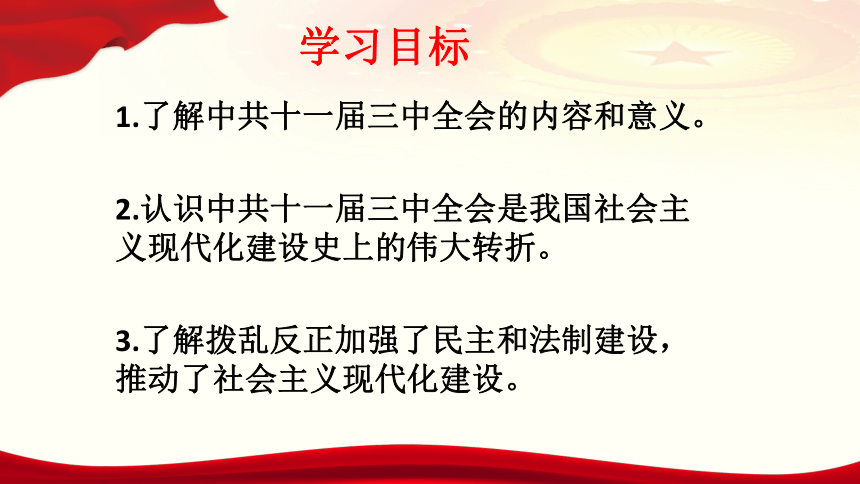 学习目标

1.了解中共十一届三中全会的内容和意义。

2.认识中共十一届三中全会是我国社会主义现代化建设史上的伟大转折。

3.了解拨乱反正加强了民主和法制建设，推动了社会主义现代化建设。